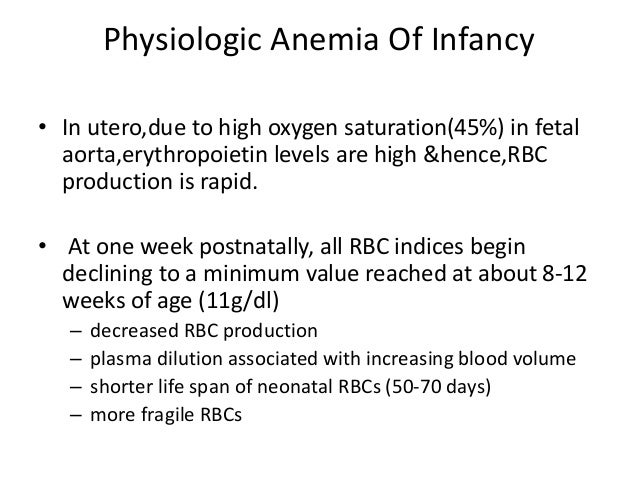 Physiologic Anemia Of Infancy

• In utero,due to high oxygen saturation(45%) in fetal aorta,erythropoietin levels are high &hence,RBC production is rapid.

• At one week postnatally, all RBC indices begin declining to a minimum value reached at about 8-12 weeks of age (11g/dl)

– decreased RBC production
– plasma dilution associated with increasing blood volume
– shorter life span of neonatal RBCs (50-70 days)
– more fragile RBCs